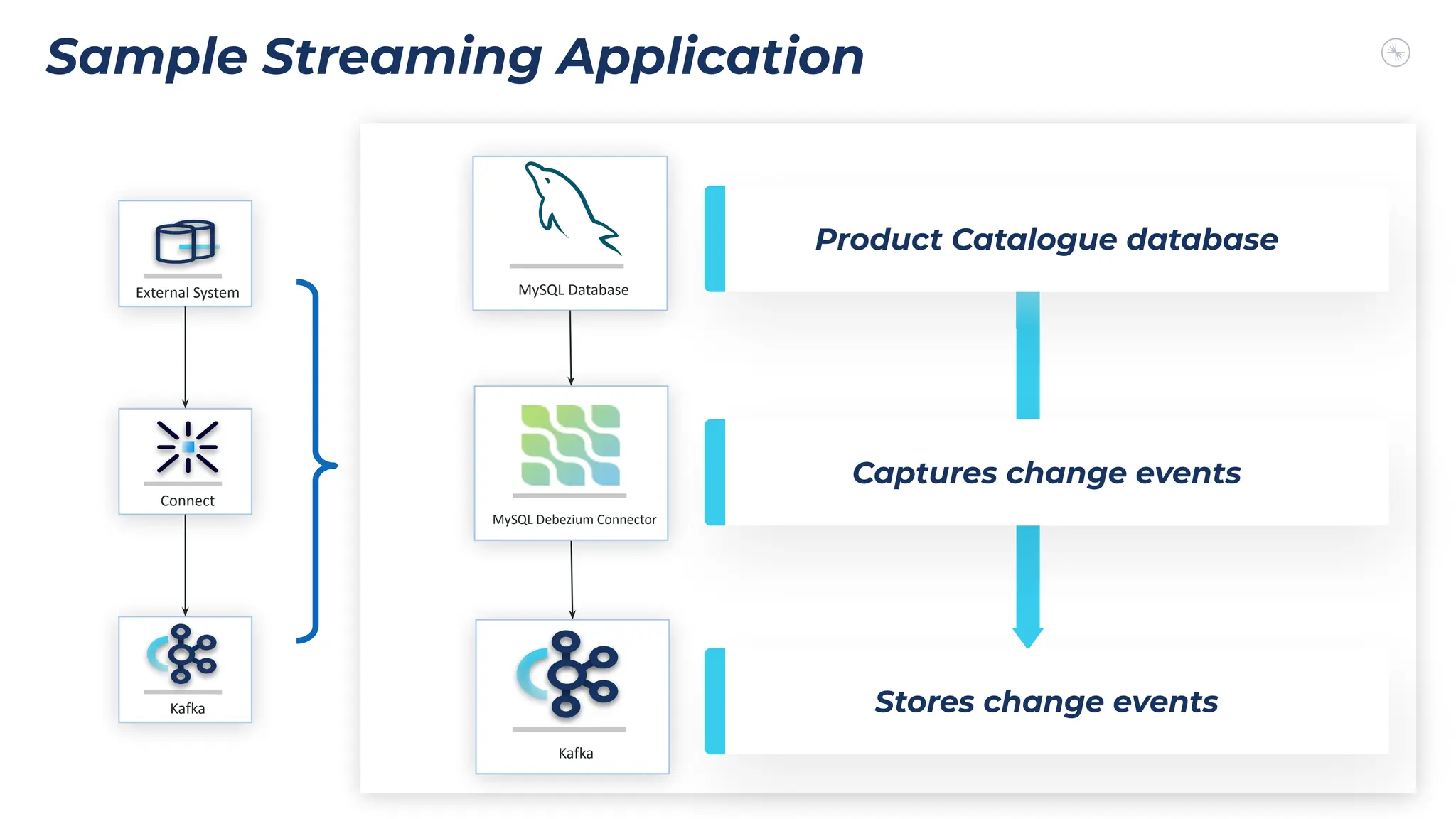 Sample Streaming Application

External System

Connect

Kafka

MySQL Database

MySQL Debezium Connector

Kafka

Product Catalogue database

Captures change events

Stores change events